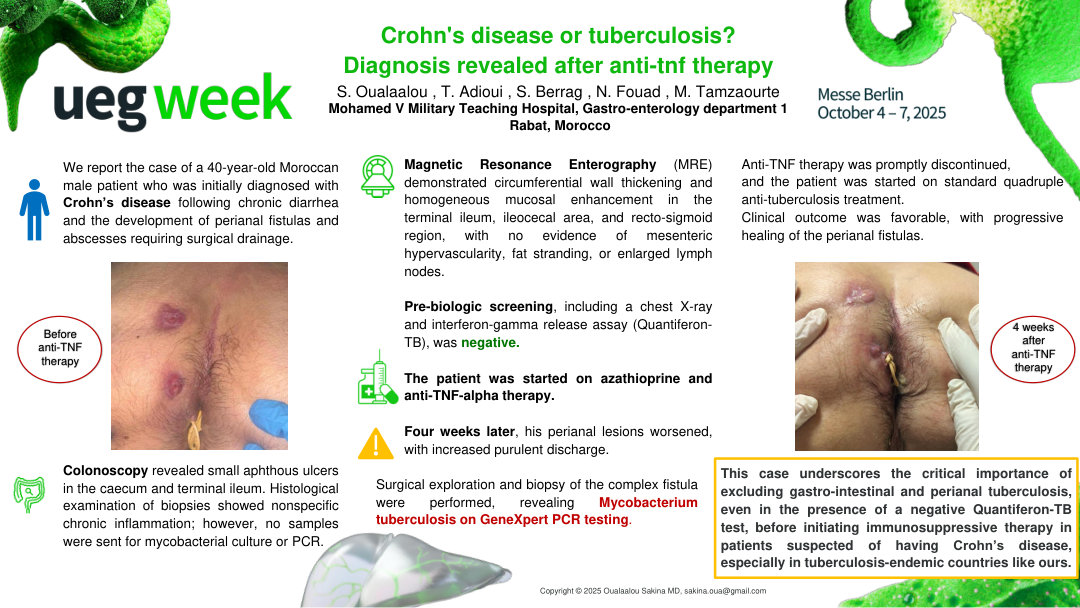 ueg week

Crohn's disease or tuberculosis?
Diagnosis revealed after anti-tnf therapy

S. Oualaalou , T. Adioui , S. Berrag , N. Fouad , M. Tamzaourte
Mohamed V Military Teaching Hospital, Gastro-enterology department 1
Rabat, Morocco

Messe Berlin
October 4 – 7, 2025

We report the case of a 40-year-old Moroccan male patient who was initially diagnosed with Crohn's disease following chronic diarrhea and the development of perianal fistulas and abscesses requiring surgical drainage.

Before anti-TNF therapy

Colonoscopy revealed small aphthous ulcers in the caecum and terminal ileum. Histological examination of biopsies showed nonspecific chronic inflammation; however, no samples were sent for mycobacterial culture or PCR.

Magnetic Resonance Enterography (MRE) demonstrated circumferential wall thickening and homogeneous mucosal enhancement in the terminal ileum, ileocecal area, and recto-sigmoid region, with no evidence of mesenteric hypervascularity, fat stranding, or enlarged lymph nodes.

Pre-biologic screening, including a chest X-ray and interferon-gamma release assay (Quantiferon-TB), was negative.

The patient was started on azathioprine and anti-TNF-alpha therapy.

Four weeks later, his perianal lesions worsened, with increased purulent discharge.

Surgical exploration and biopsy of the complex fistula were performed, revealing Mycobacterium tuberculosis on GeneXpert PCR testing.

Anti-TNF therapy was promptly discontinued, and the patient was started on standard quadruple anti-tuberculosis treatment.
Clinical outcome was favorable, with progressive healing of the perianal fistulas.

4 weeks after anti-TNF therapy

This case underscores the critical importance of excluding gastro-intestinal and perianal tuberculosis, even in the presence of a negative Quantiferon-TB test, before initiating immunosuppressive therapy in patients suspected of having Crohn's disease, especially in tuberculosis-endemic countries like ours.

Copyright © 2025 Oualaalou Sakina MD, sakina.oua@gmail.com